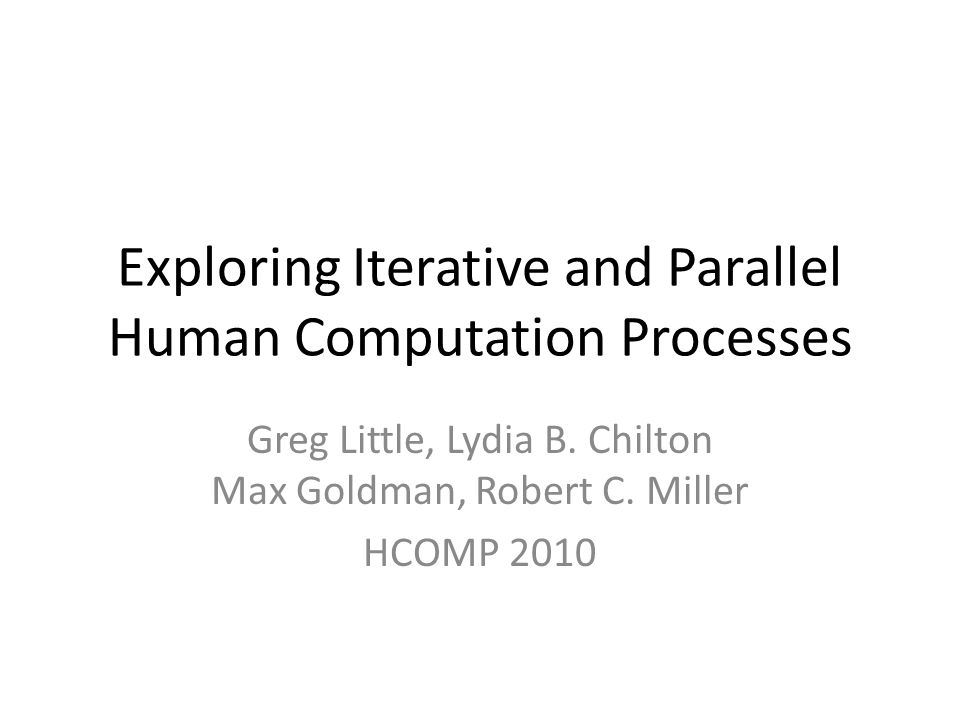 Exploring Iterative and Parallel Human Computation Processes

Greg Little, Lydia B. Chilton
Max Goldman, Robert C. Miller

HCOMP 2010